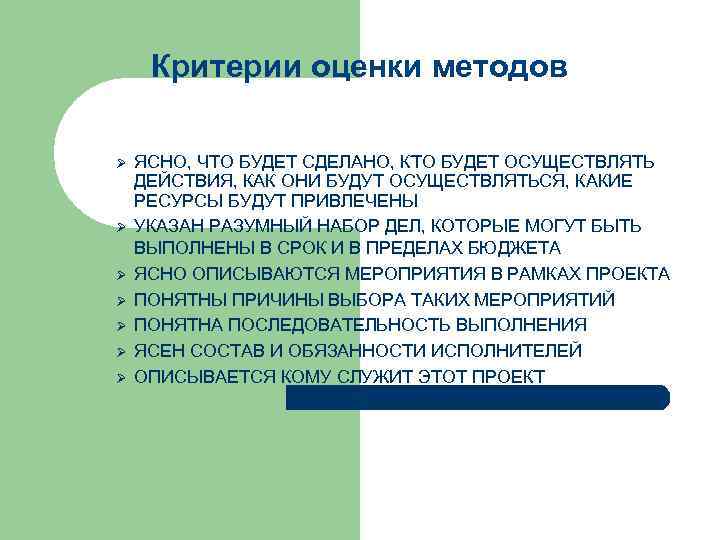 Критерии оценки методов

➢ ЯСНО, ЧТО БУДЕТ СДЕЛАНО, КТО БУДЕТ ОСУЩЕСТВЛЯТЬ ДЕЙСТВИЯ, КАК ОНИ БУДУТ ОСУЩЕСТВЛЯТЬСЯ, КАКИЕ РЕСУРСЫ БУДУТ ПРИВЛЕЧЕНЫ
➢ УКАЗАН РАЗУМНЫЙ НАБОР ДЕЛ, КОТОРЫЕ МОГУТ БЫТЬ ВЫПОЛНЕНЫ В СРОК И В ПРЕДЕЛАХ БЮДЖЕТА
➢ ЯСНО ОПИСЫВАЮТСЯ МЕРОПРИЯТИЯ В РАМКАХ ПРОЕКТА
➢ ПОНЯТНЫ ПРИЧИНЫ ВЫБОРА ТАКИХ МЕРОПРИЯТИЙ
➢ ПОНЯТНА ПОСЛЕДОВАТЕЛЬНОСТЬ ВЫПОЛНЕНИЯ
➢ ЯСЕН СОСТАВ И ОБЯЗАННОСТИ ИСПОЛНИТЕЛЕЙ
➢ ОПИСЫВАЕТСЯ КОМУ СЛУЖИТ ЭТОТ ПРОЕКТ